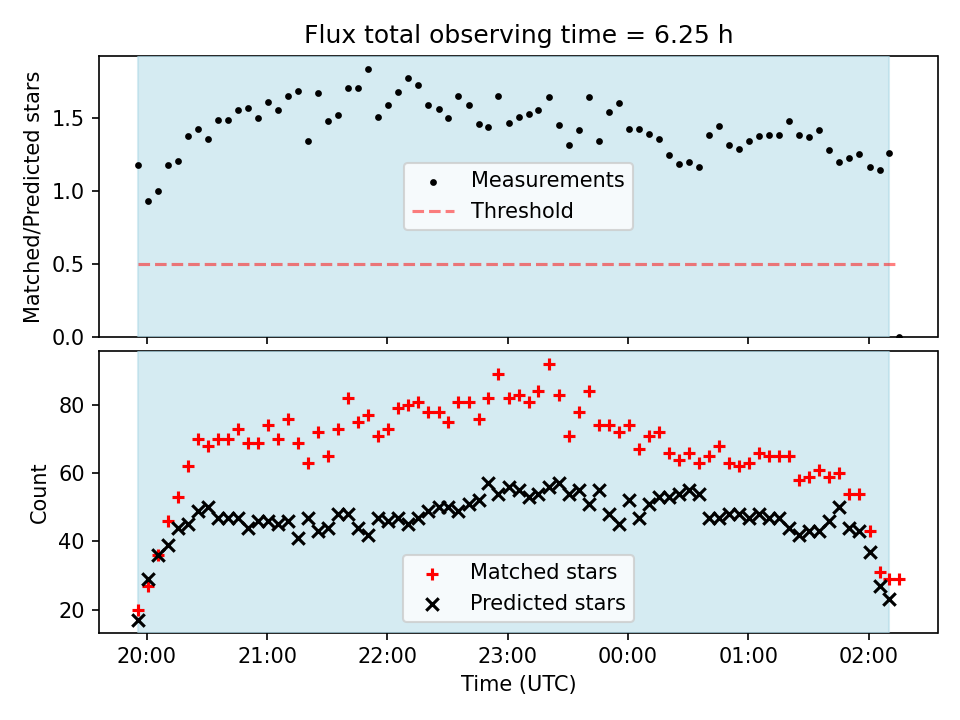 Flux total observing time = 6.25 h

Matched/Predicted stars

1.5
1.0
0.5
0.0

Measurements
Threshold

Count

80
60
40
20

Matched stars
Predicted stars

20:00 21:00 22:00 23:00 00:00 01:00 02:00

Time (UTC)